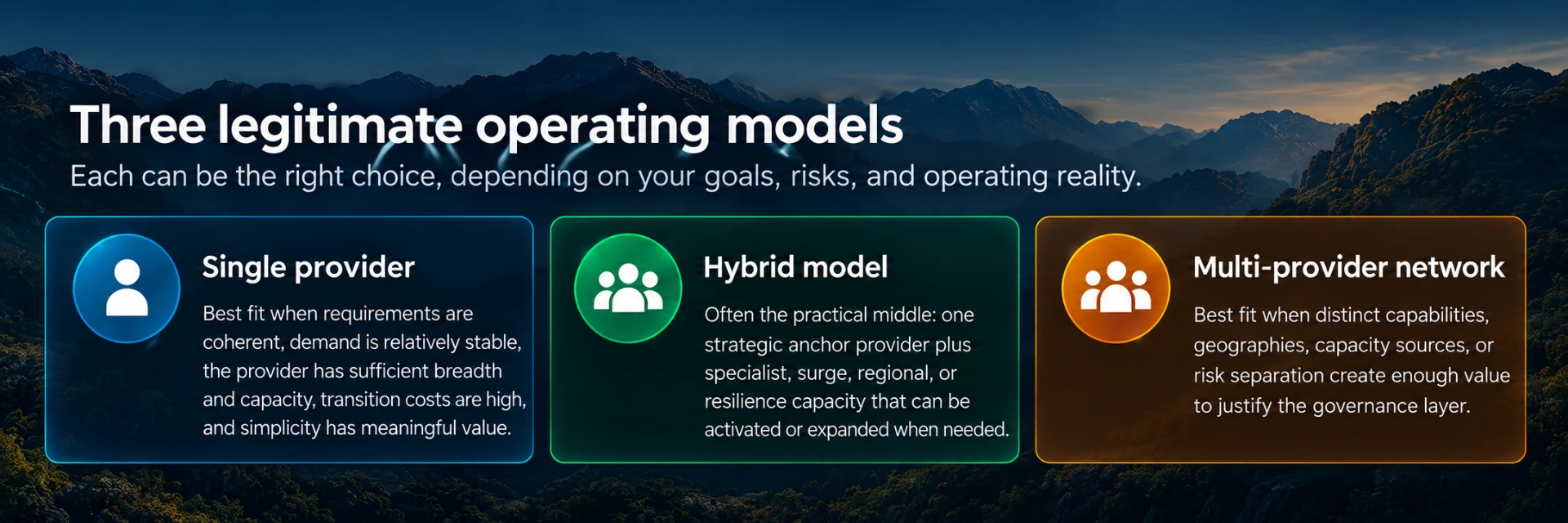 Three legitimate operating models

Each can be the right choice, depending on your goals, risks, and operating reality.

Single provider

Best fit when requirements are coherent, demand is relatively stable, the provider has sufficient breadth and capacity, transition costs are high, and simplicity has meaningful value.

Hybrid model

Often the practical middle: one strategic anchor provider plus specialist, surge, regional, or resilience capacity that can be activated or expanded when needed.

Multi-provider network

Best fit when distinct capabilities, geographies, capacity sources, or risk separation create enough value to justify the governance layer.